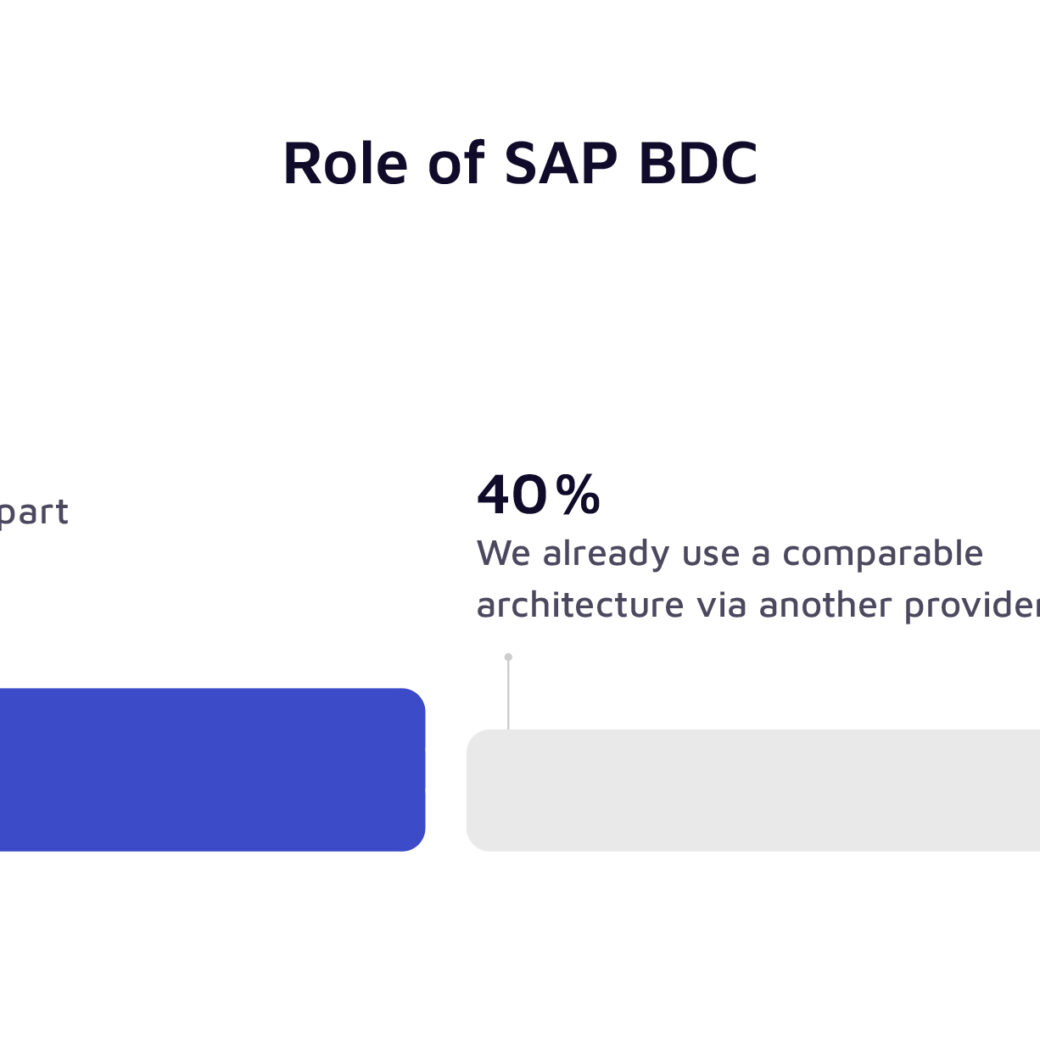 Role of SAP BDC

part

40%
We already use a comparable architecture via another provider